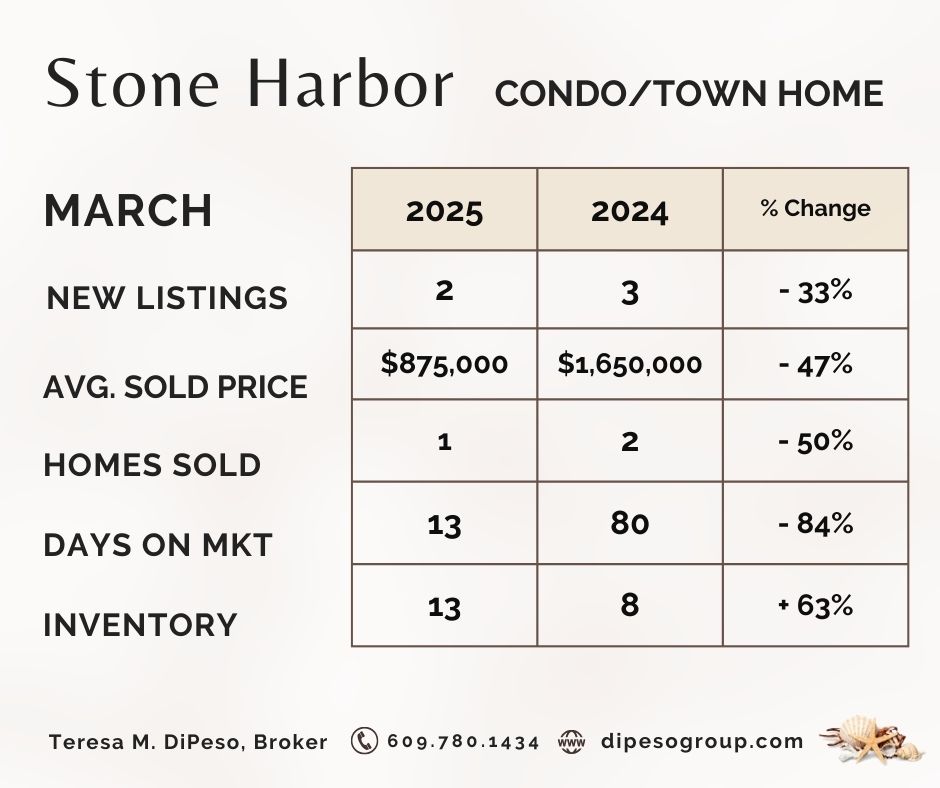 Stone Harbor CONDO/TOWN HOME

| MARCH | 2025 | 2024 | % Change |
|---|---|---|---|
| NEW LISTINGS | 2 | 3 | - 33% |
| AVG. SOLD PRICE | $875,000 | $1,650,000 | - 47% |
| HOMES SOLD | 1 | 2 | - 50% |
| DAYS ON MKT | 13 | 80 | - 84% |
| INVENTORY | 13 | 8 | + 63% |

Teresa M. DiPeso, Broker 609.780.1434 www dipesogroup.com